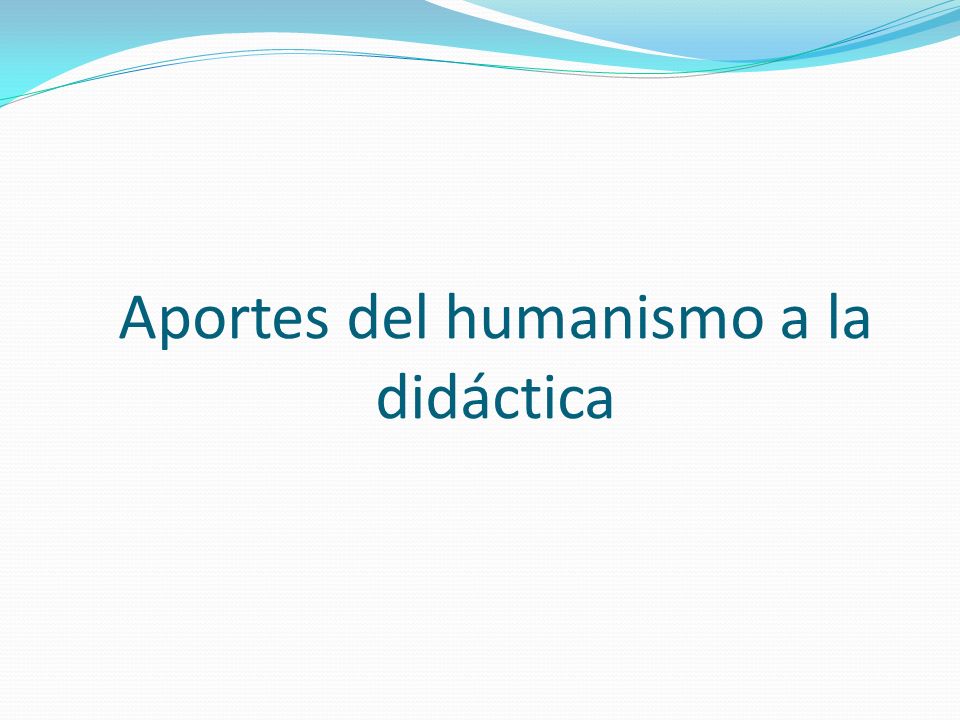 Aportes del humanismo a la didáctica